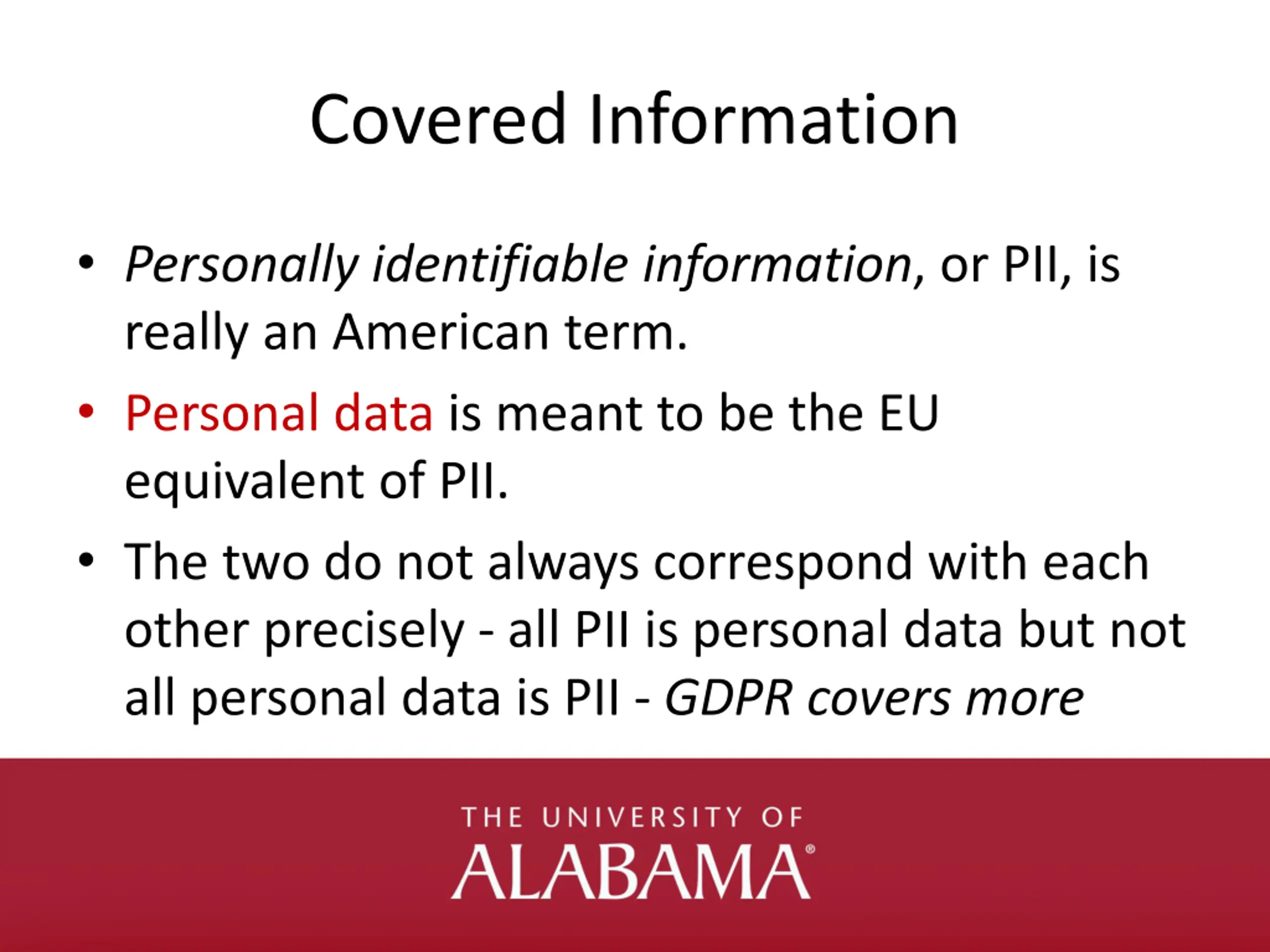 Covered Information

• Personally identifiable information, or PII, is really an American term.

• Personal data is meant to be the EU equivalent of PII.

• The two do not always correspond with each other precisely - all PII is personal data but not all personal data is PII - GDPR covers more

THE UNIVERSITY OF
ALABAMA®